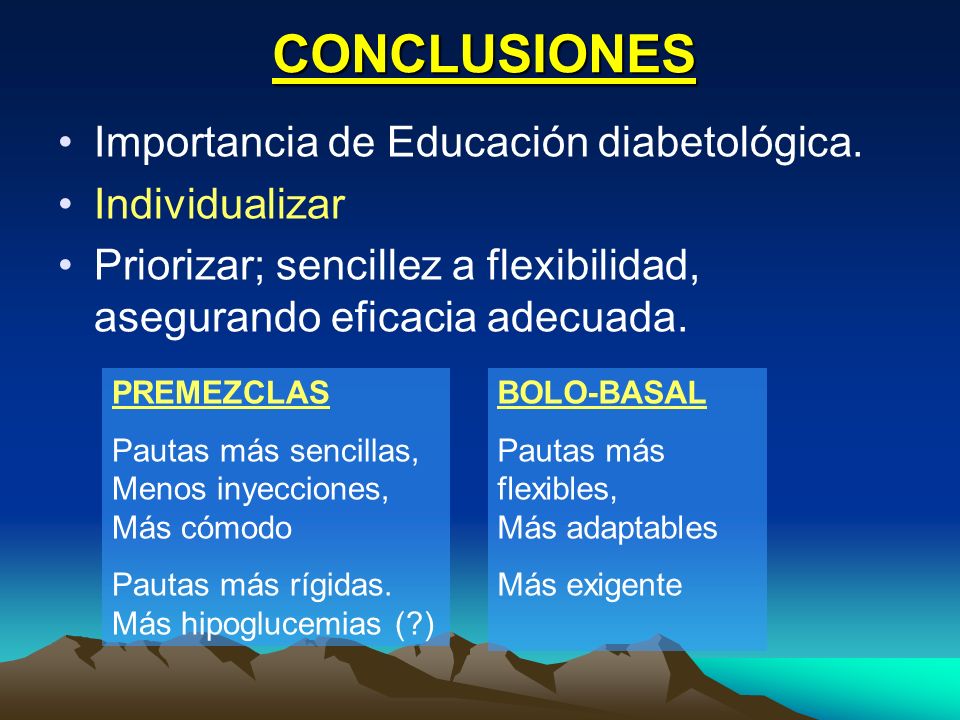 CONCLUSIONES

• Importancia de Educación diabetológica.
• Individualizar
• Priorizar; sencillez a flexibilidad, asegurando eficacia adecuada.

PREMEZCLAS

Pautas más sencillas,
Menos inyecciones,
Más cómodo

Pautas más rígidas.
Más hipoglucemias (?)

BOLO-BASAL

Pautas más flexibles,
Más adaptables

Más exigente